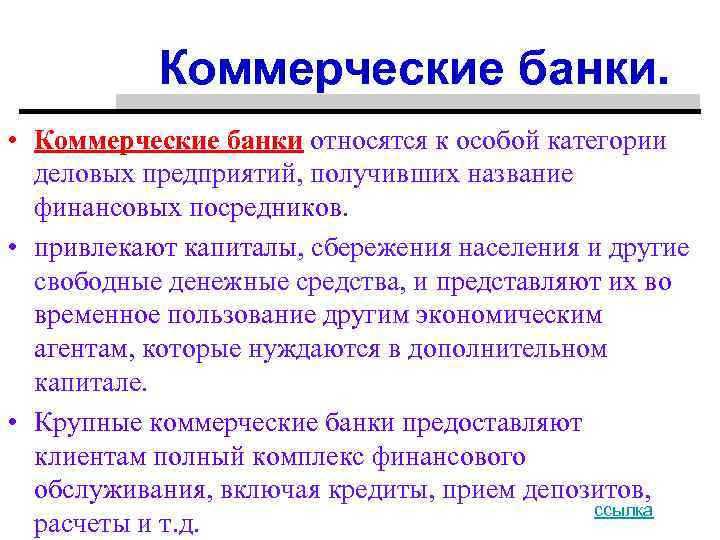 Коммерческие банки.

• Коммерческие банки относятся к особой категории деловых предприятий, получивших название финансовых посредников.

• привлекают капиталы, сбережения населения и другие свободные денежные средства, и представляют их во временное пользование другим экономическим агентам, которые нуждаются в дополнительном капитале.

• Крупные коммерческие банки предоставляют клиентам полный комплекс финансового обслуживания, включая кредиты, прием депозитов, расчеты и т.д.

ссылка